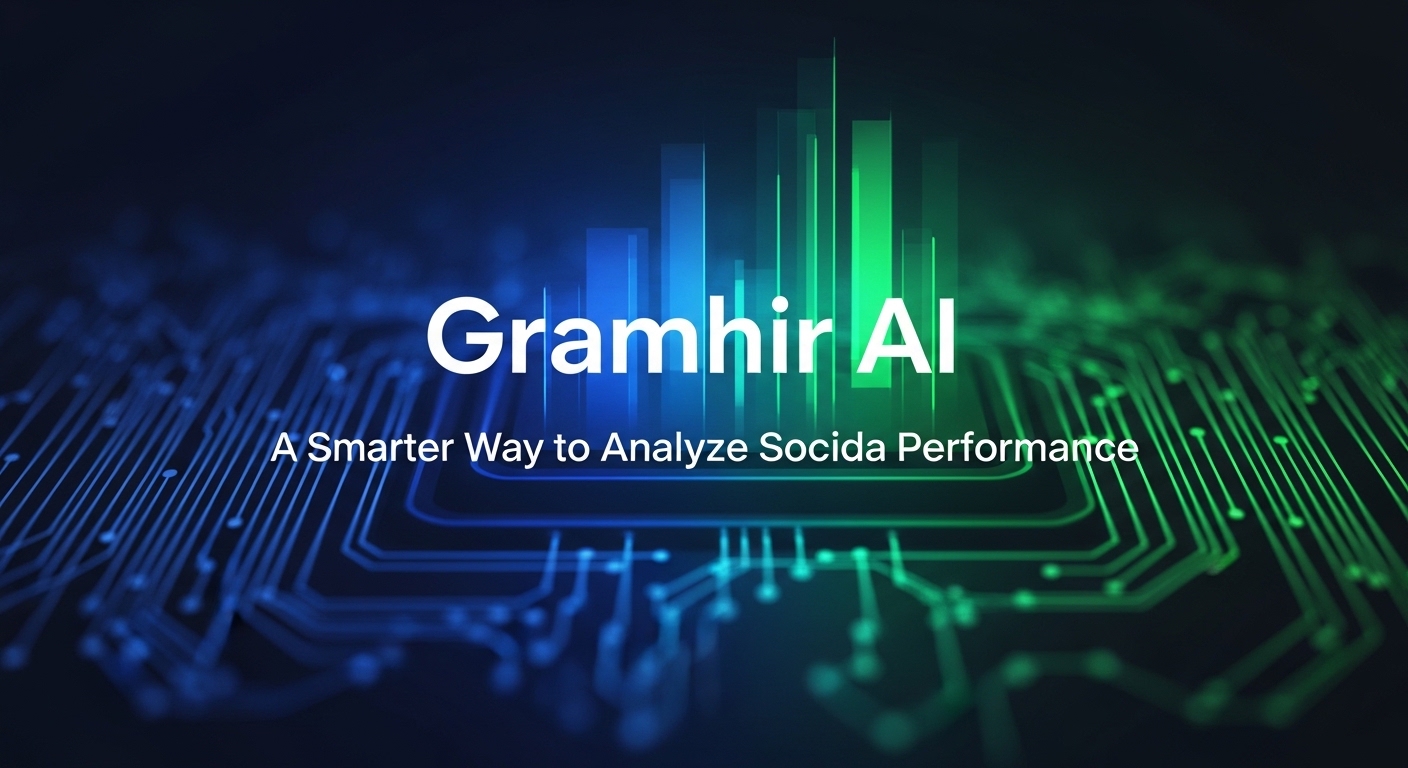 Gramhir AI

A Smarter Way to Analyze Socida Performance